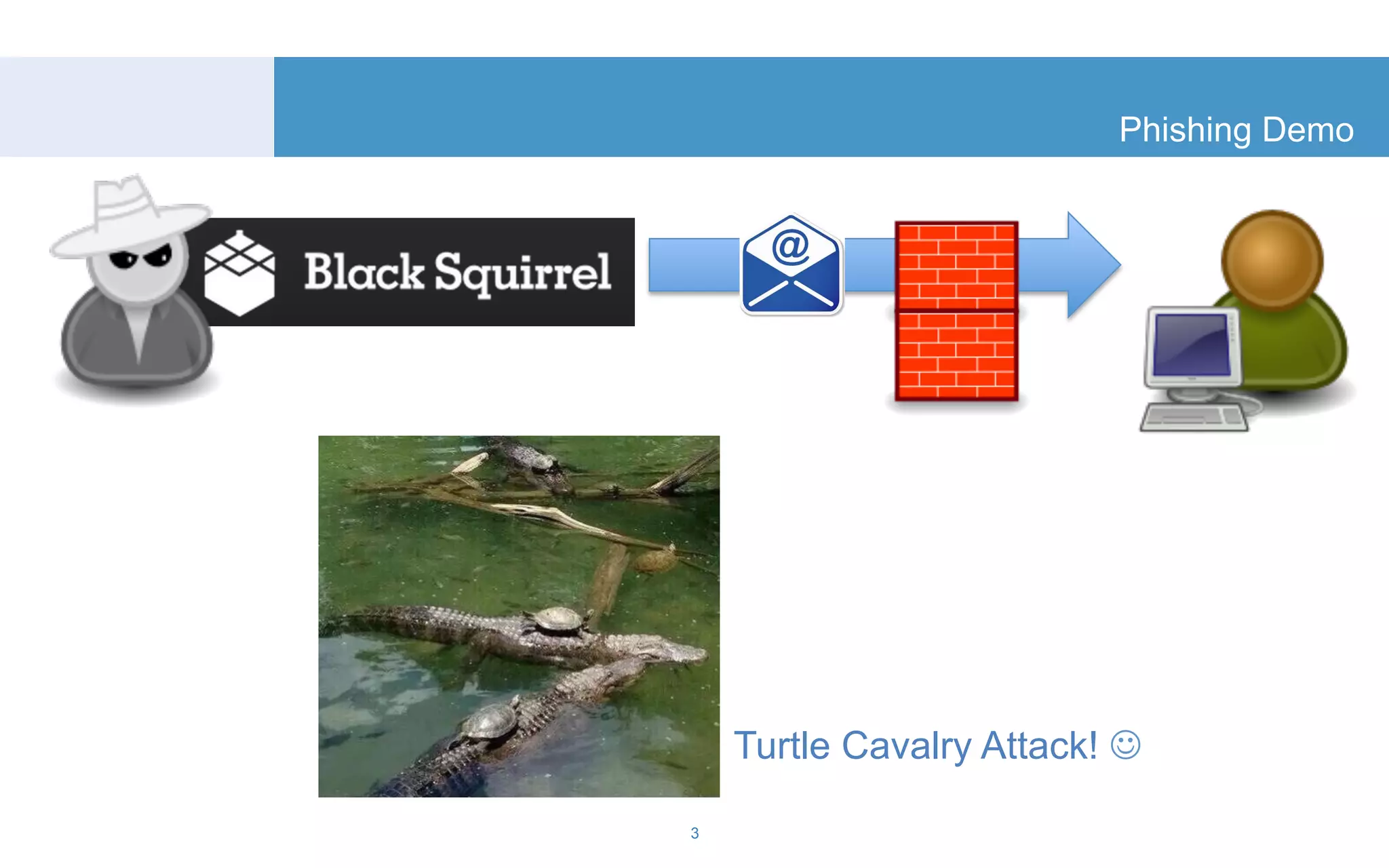 Phishing Demo

Black Squirrel

@

Turtle Cavalry Attack! ☺

3